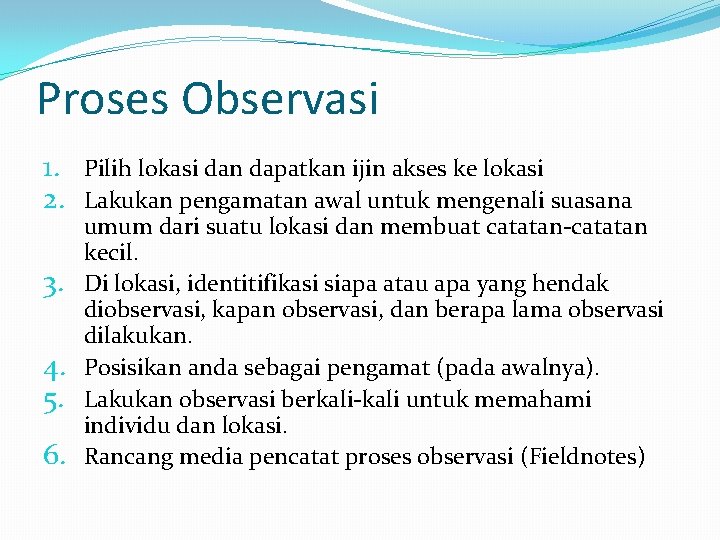 Proses Observasi

1. Pilih lokasi dan dapatkan ijin akses ke lokasi
2. Lakukan pengamatan awal untuk mengenali suasana umum dari suatu lokasi dan membuat catatan-catatan kecil.
3. Di lokasi, identitifikasi siapa atau apa yang hendak diobservasi, kapan observasi, dan berapa lama observasi dilakukan.
4. Posisikan anda sebagai pengamat (pada awalnya).
5. Lakukan observasi berkali-kali untuk memahami individu dan lokasi.
6. Rancang media pencatat proses observasi (Fieldnotes)